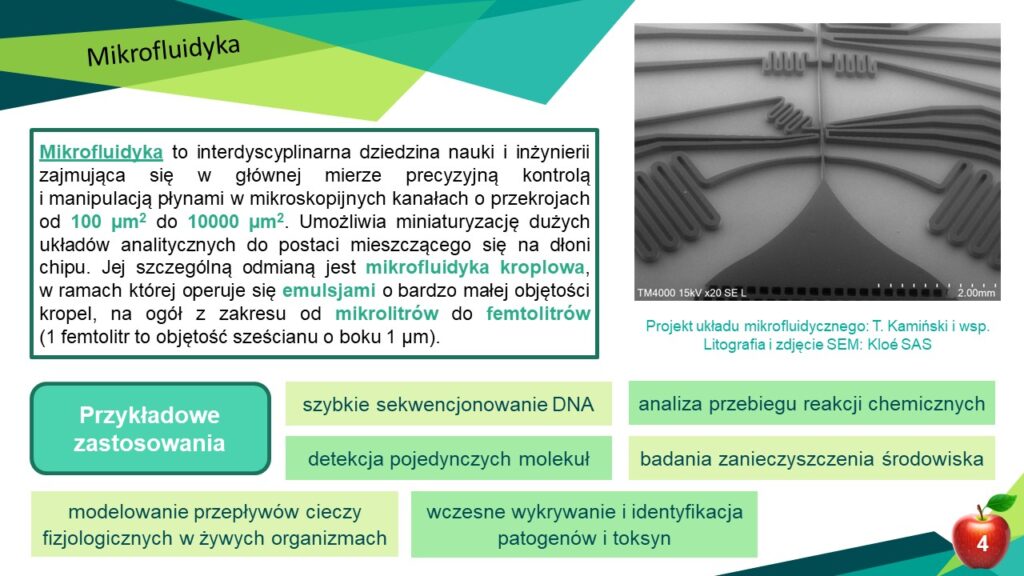 Mikrofluidyka

Mikrofluidyka to interdyscyplinarna dziedzina nauki i inżynierii zajmująca się w głównej mierze precyzyjną kontrolą i manipulacją płynami w mikroskopijnych kanałach o przekrojach od 100 µm$^2$ do 10000 µm$^2$. Umożliwia miniaturyzację dużych układów analitycznych do postaci mieszczącego się na dłoni chipu. Jej szczególną odmianą jest mikrofluidyka kroplowa, w ramach której operuje się emulsjami o bardzo małej objętości kropel, na ogół z zakresu od mikrolitrów do femtolitrów (1 femtolitr to objętość sześcianu o boku 1 µm).

TM4000 15kV x20 SE L 2.00mm

Projekt układu mikrofluidycznego: T. Kamiński i wsp.
Litografia i zdjęcie SEM: Kloé SAS

Przykładowe zastosowania

szybkie sekwencjonowanie DNA

analiza przebiegu reakcji chemicznych

detekcja pojedynczych molekuł

badania zanieczyszczenia środowiska

modelowanie przepływów cieczy fizjologicznych w żywych organizmach

wczesne wykrywanie i identyfikacja patogenów i toksyn

4